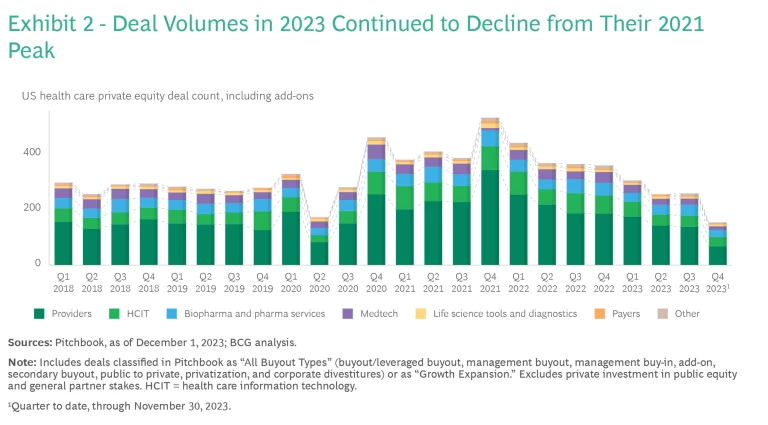 Exhibit 2 - Deal Volumes in 2023 Continued to Decline from Their 2021 Peak

US health care private equity deal count, including add-ons

400

200

0

Q1 2018 Q2 2018 Q3 2018 Q4 2018 Q1 2019 Q2 2019 Q3 2019 Q4 2019 Q1 2020 Q2 2020 Q3 2020 Q4 2020 Q1 2021 Q2 2021 Q3 2021 Q4 2021 Q1 2022 Q2 2022 Q3 2022 Q4 2022 Q1 2023 Q2 2023 Q3 2023 Q4 2023¹

Providers HCIT Biopharma and pharma services Medtech Life science tools and diagnostics Payers Other

Sources: Pitchbook, as of December 1, 2023; BCG analysis.

Note: Includes deals classified in Pitchbook as "All Buyout Types" (buyout/leveraged buyout, management buyout, management buy-in, add-on, secondary buyout, public to private, privatization, and corporate divestitures) or as "Growth Expansion." Excludes private investment in public equity and general partner stakes. HCIT = health care information technology.

¹Quarter to date, through November 30, 2023.